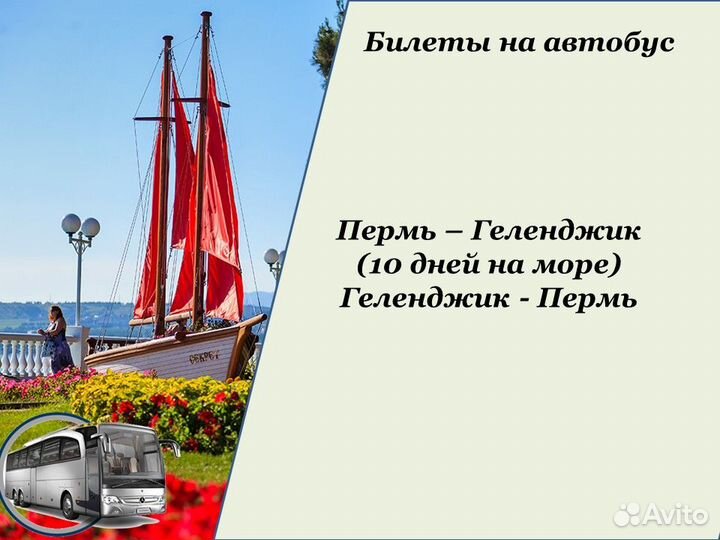 Билеты на автобус

Пермь – Геленджик
(10 дней на море)
Геленджик - Пермь

СЕКРЕТ

Avito